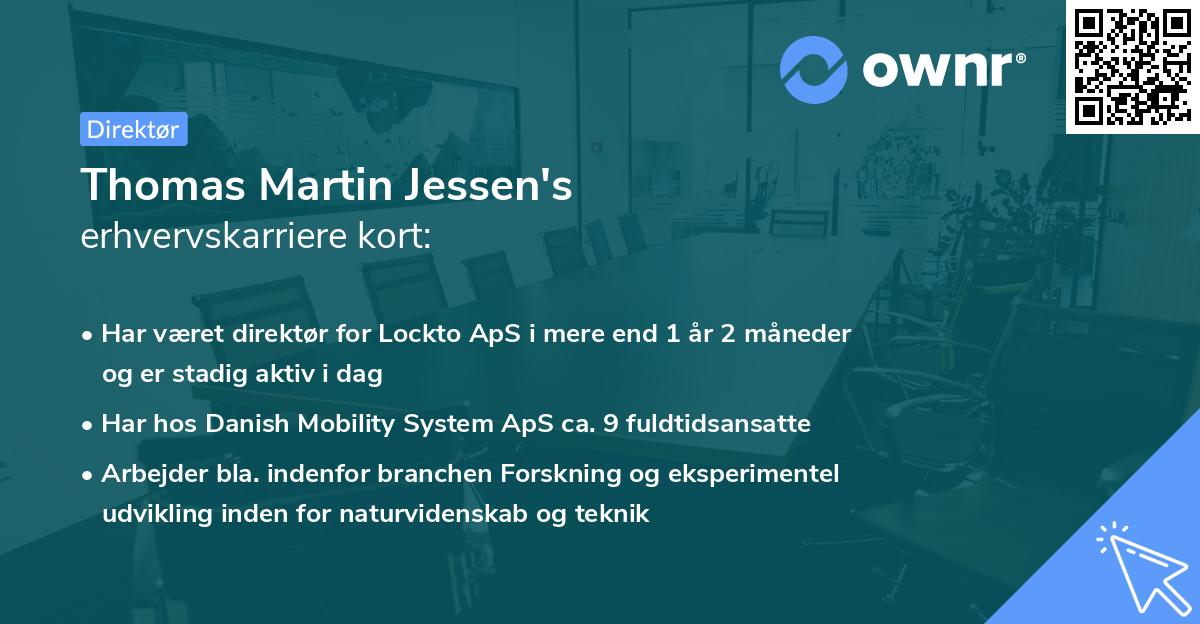 ownr®

Direktør

Thomas Martin Jessen's
erhvervskarriere kort:

• Har været direktør for Lockto ApS i mere end 1 år 2 måneder og er stadig aktiv i dag
• Har hos Danish Mobility System ApS ca. 9 fuldtidsansatte
• Arbejder bla. indenfor branchen Forskning og eksperimentel udvikling inden for naturvidenskab og teknik